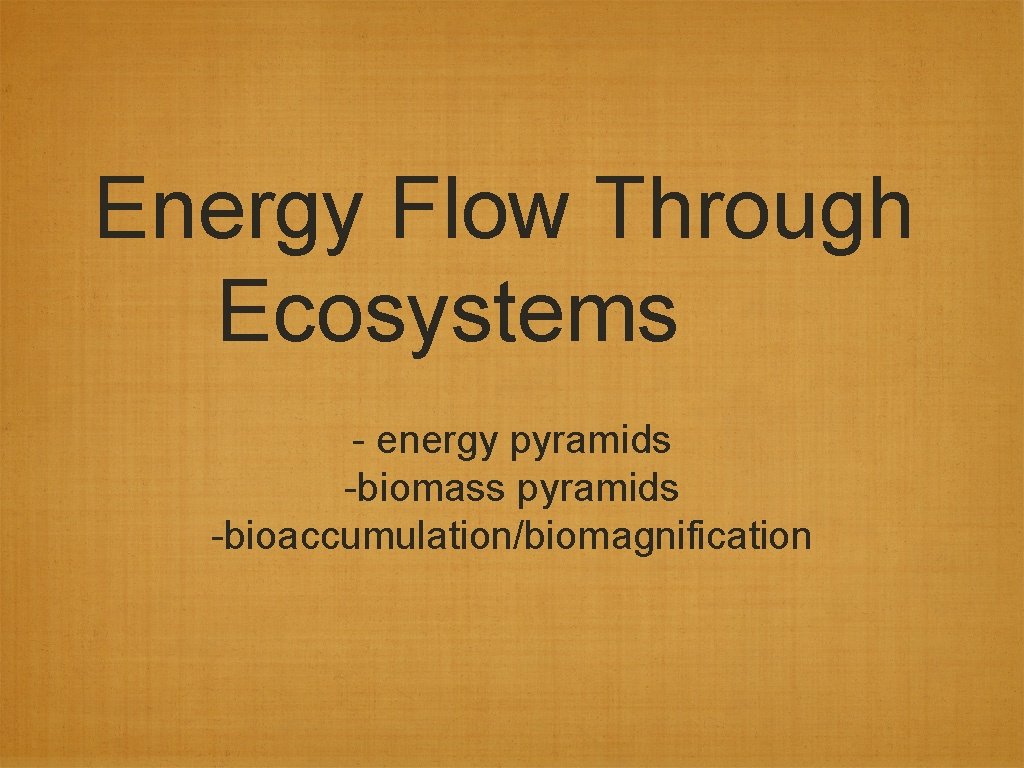 Energy Flow Through Ecosystems

- energy pyramids
-biomass pyramids
-bioaccumulation/biomagnification